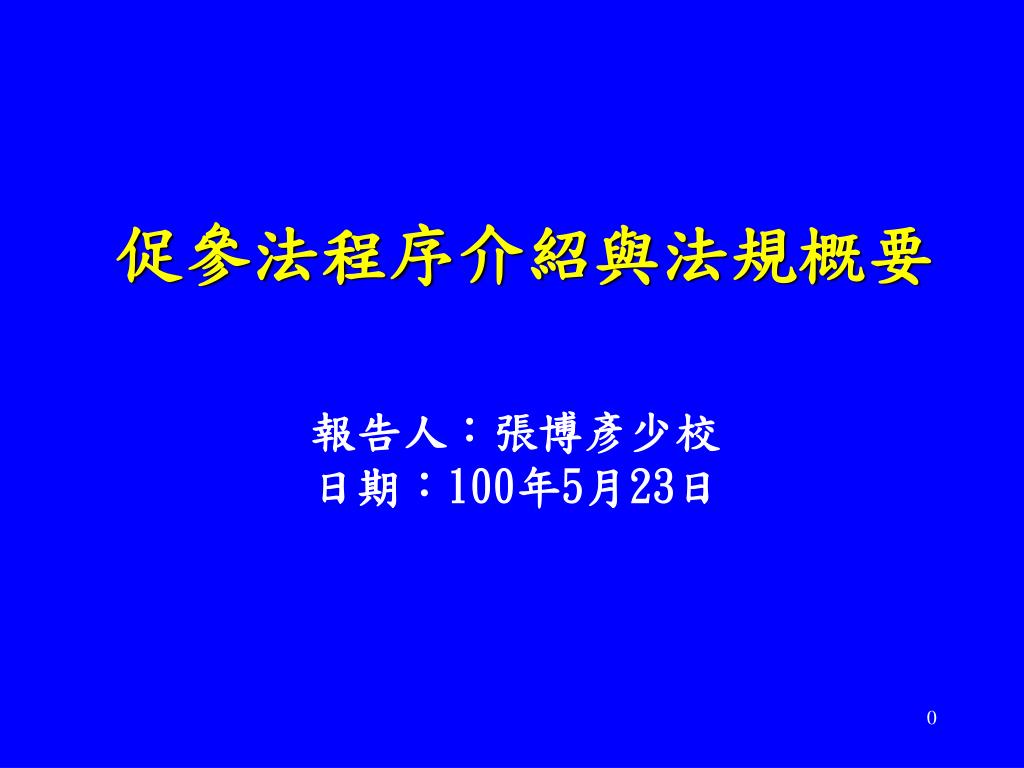 促參法程序介紹與法規概要

報告人：張博彥少校
日期：100年5月23日

0